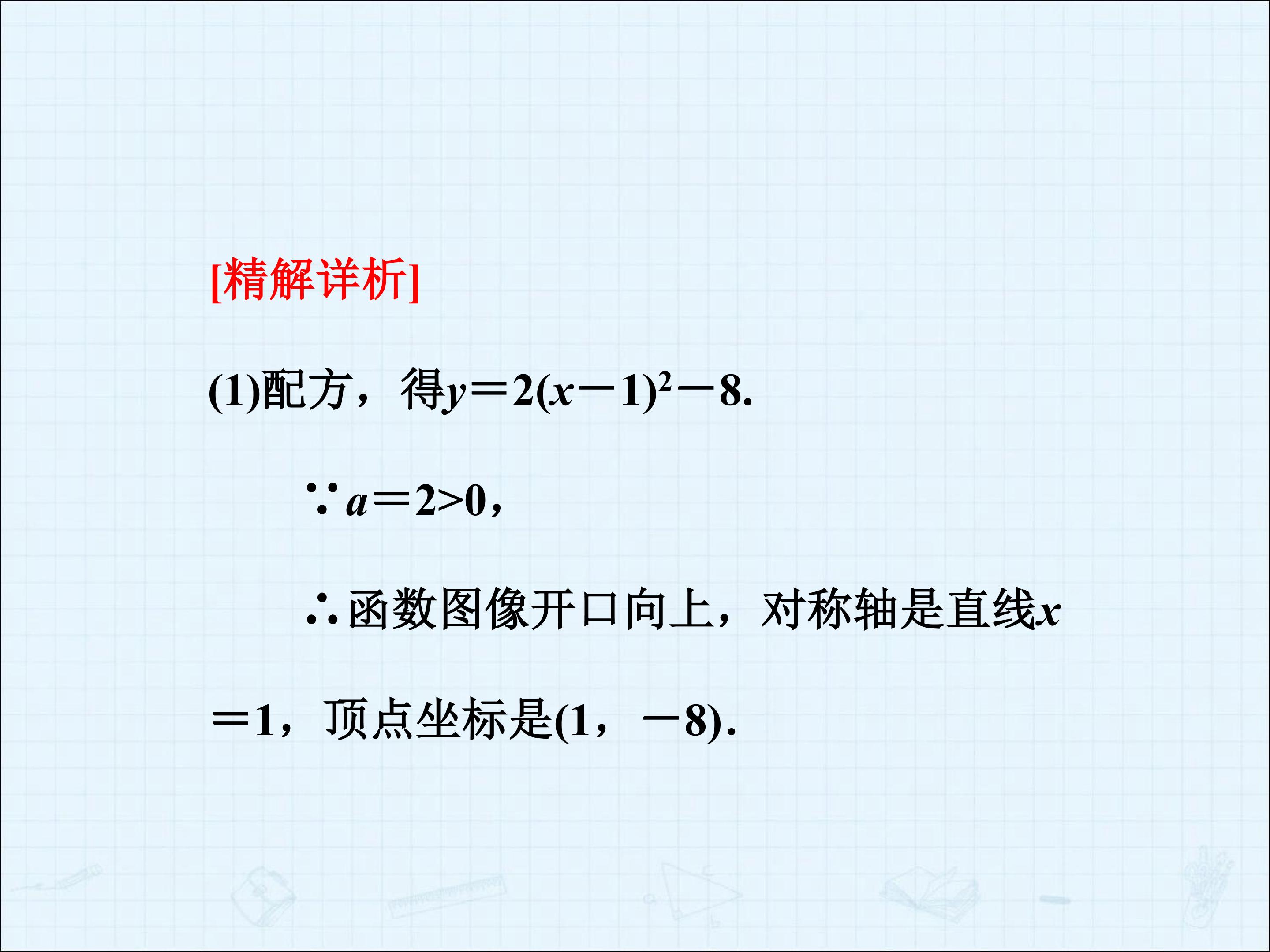 [精解详析]

(1)配方，得$y=2(x-1)^2-8$.

∵$a=2>0$，

∴函数图像开口向上，对称轴是直线$x=1$，顶点坐标是$(1,-8)$.